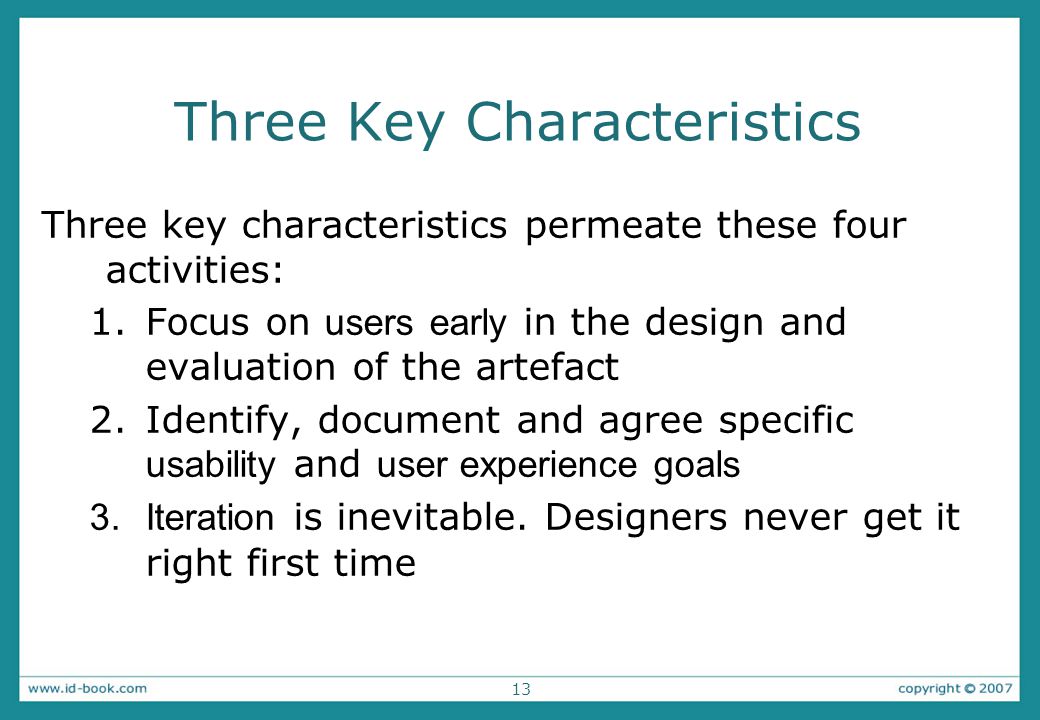 Three Key Characteristics

Three key characteristics permeate these four activities:

1. Focus on users early in the design and evaluation of the artefact
2. Identify, document and agree specific usability and user experience goals
3. Iteration is inevitable. Designers never get it right first time

www.id-book.com 13 copyright © 2007